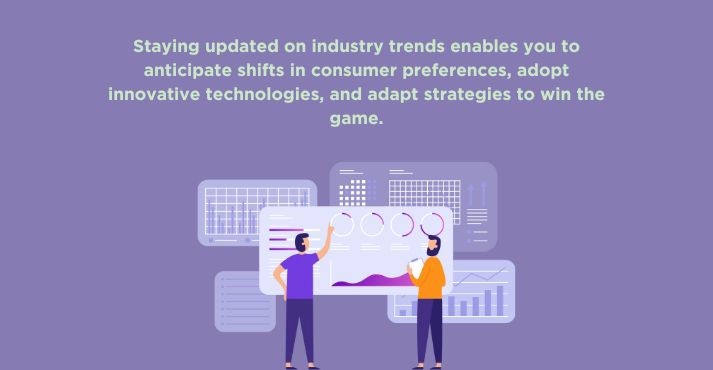 Staying updated on industry trends enables you to anticipate shifts in consumer preferences, adopt innovative technologies, and adapt strategies to win the game.